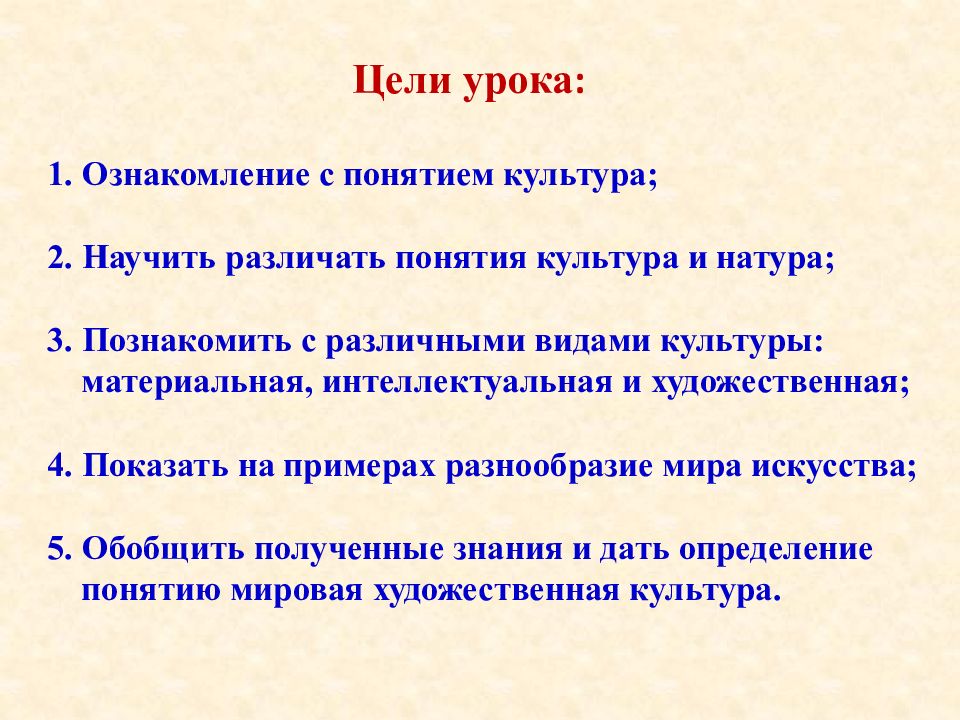 Цели урока:

1. Ознакомление с понятием культура;

2. Научить различать понятия культура и натура;

3. Познакомить с различными видами культуры: материальная, интеллектуальная и художественная;

4. Показать на примерах разнообразие мира искусства;

5. Обобщить полученные знания и дать определение понятию мировая художественная культура.